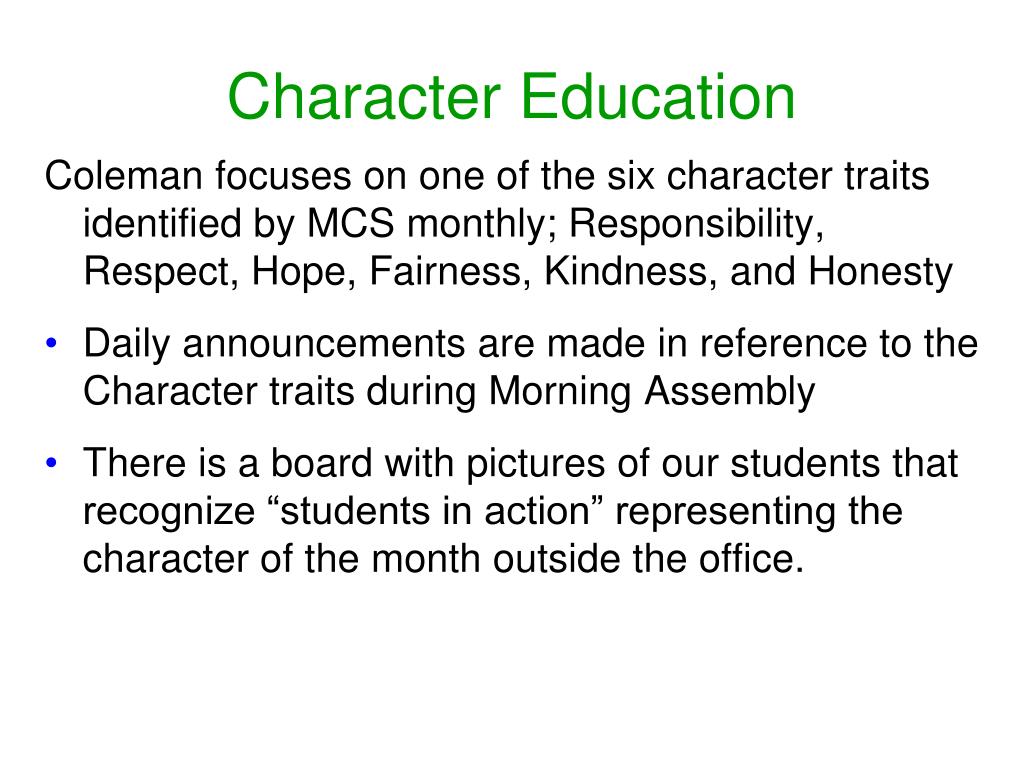 Character Education

Coleman focuses on one of the six character traits identified by MCS monthly; Responsibility, Respect, Hope, Fairness, Kindness, and Honesty

• Daily announcements are made in reference to the Character traits during Morning Assembly

• There is a board with pictures of our students that recognize “students in action” representing the character of the month outside the office.